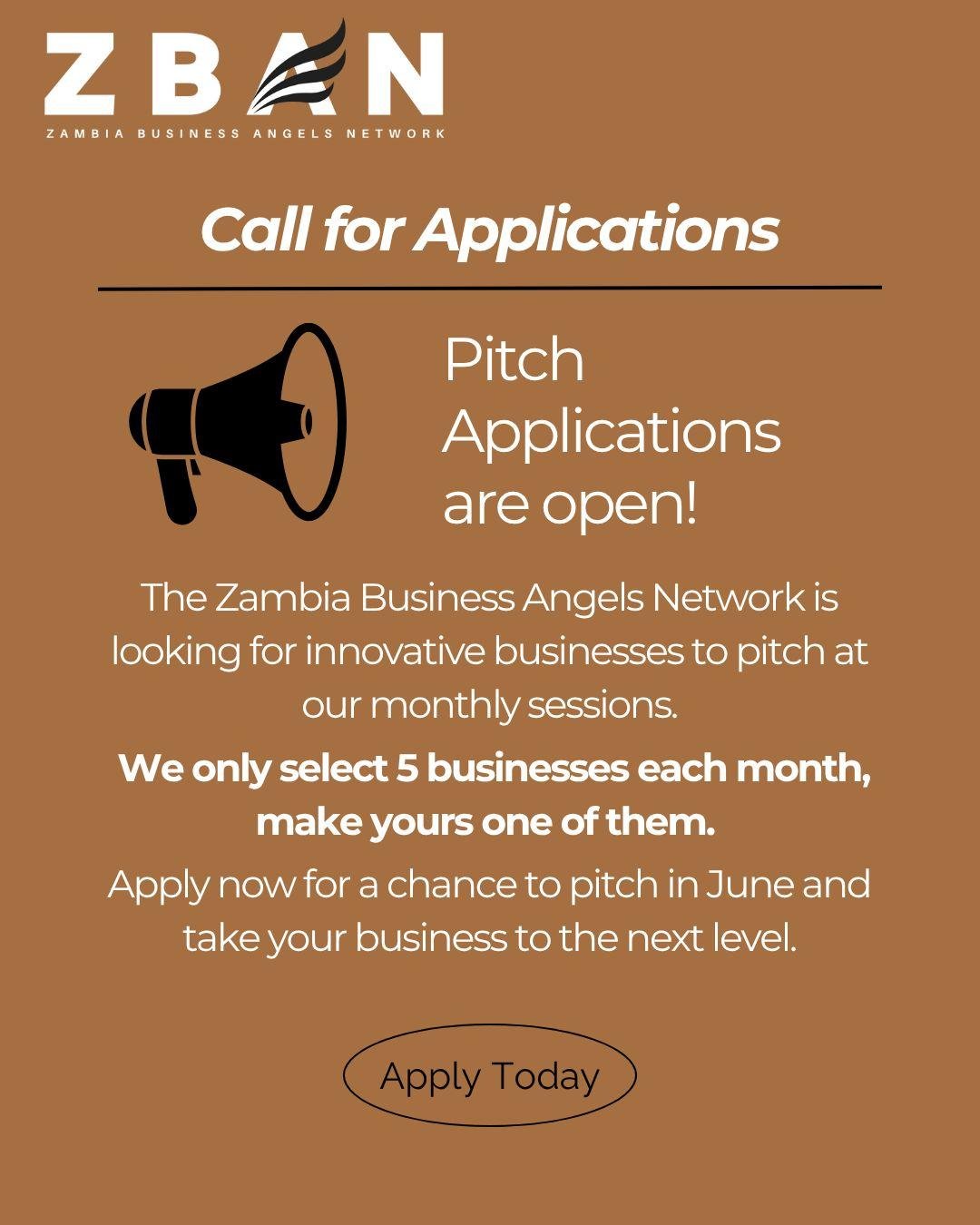 ZBAN
ZAMBIA BUSINESS ANGELS NETWORK

Call for Applications

Pitch Applications are open!

The Zambia Business Angels Network is looking for innovative businesses to pitch at our monthly sessions.

We only select 5 businesses each month, make yours one of them.

Apply now for a chance to pitch in June and take your business to the next level.

Apply Today